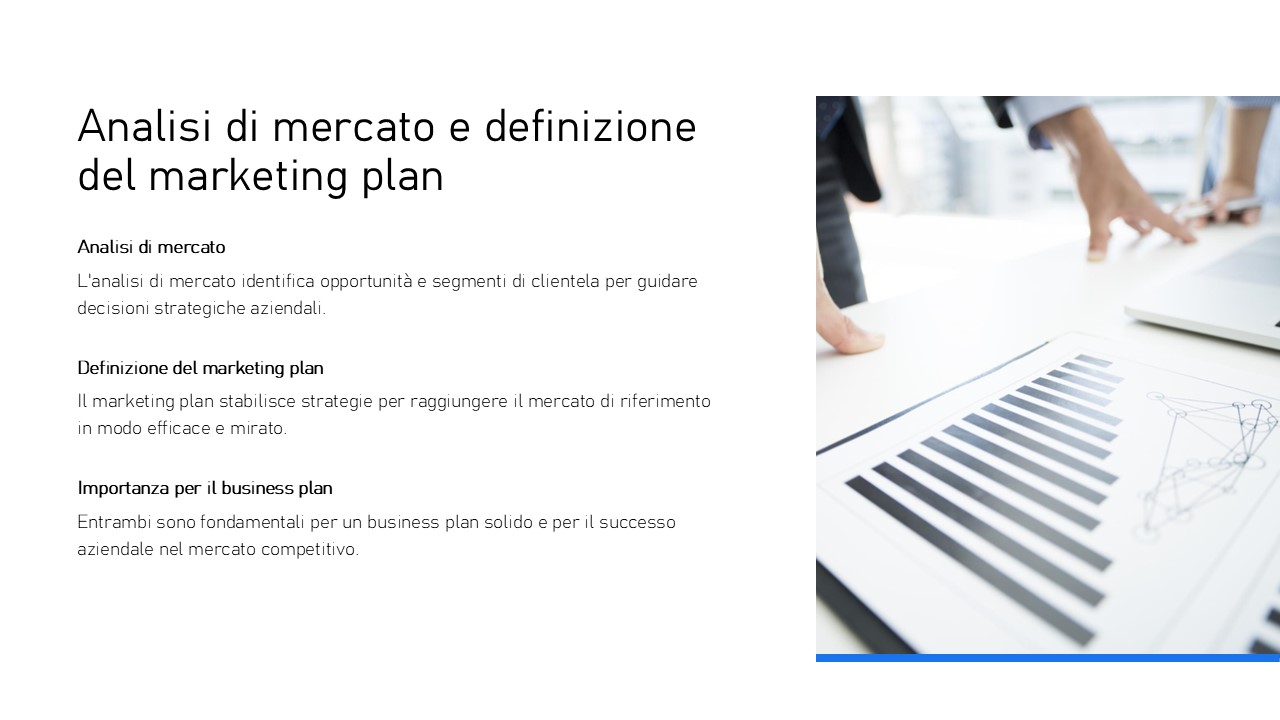 Analisi di mercato e definizione del marketing plan

Analisi di mercato

L'analisi di mercato identifica opportunità e segmenti di clientela per guidare decisioni strategiche aziendali.

Definizione del marketing plan

Il marketing plan stabilisce strategie per raggiungere il mercato di riferimento in modo efficace e mirato.

Importanza per il business plan

Entrambi sono fondamentali per un business plan solido e per il successo aziendale nel mercato competitivo.